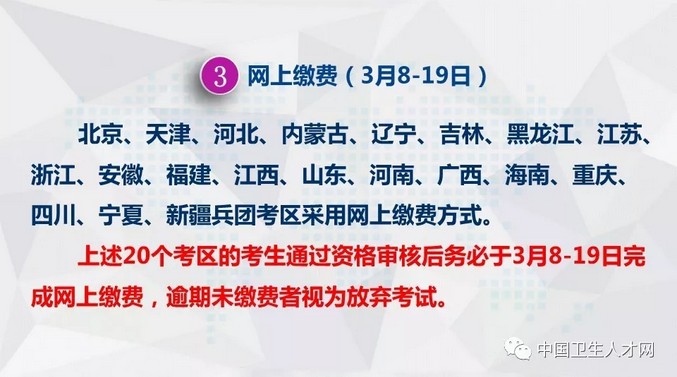 3 网上缴费（3月8-19日）

北京、天津、河北、内蒙古、辽宁、吉林、黑龙江、江苏、浙江、安徽、福建、江西、山东、河南、广西、海南、重庆、四川、宁夏、新疆兵团考区采用网上缴费方式。

上述20个考区的考生通过资格审核后务必于3月8-19日完成网上缴费，逾期未缴费者视为放弃考试。

中国卫生人才网